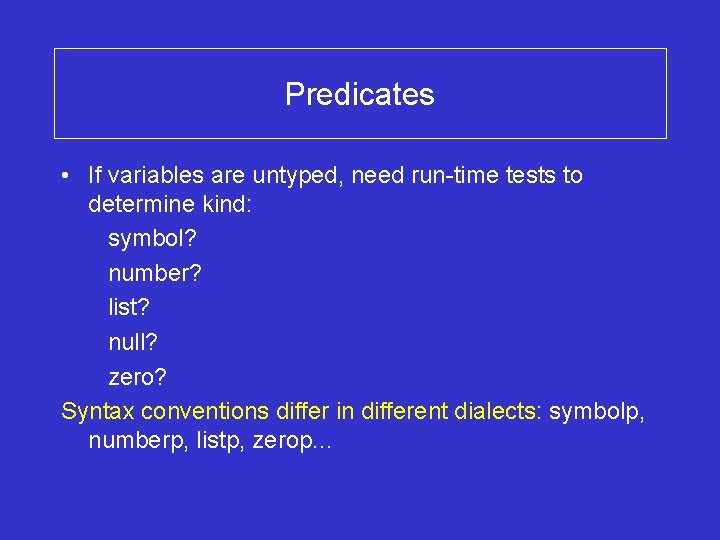 Predicates

• If variables are untyped, need run-time tests to determine kind:

symbol?

number?

list?

null?

zero?

Syntax conventions differ in different dialects: symbolp, numberp, listp, zerop...